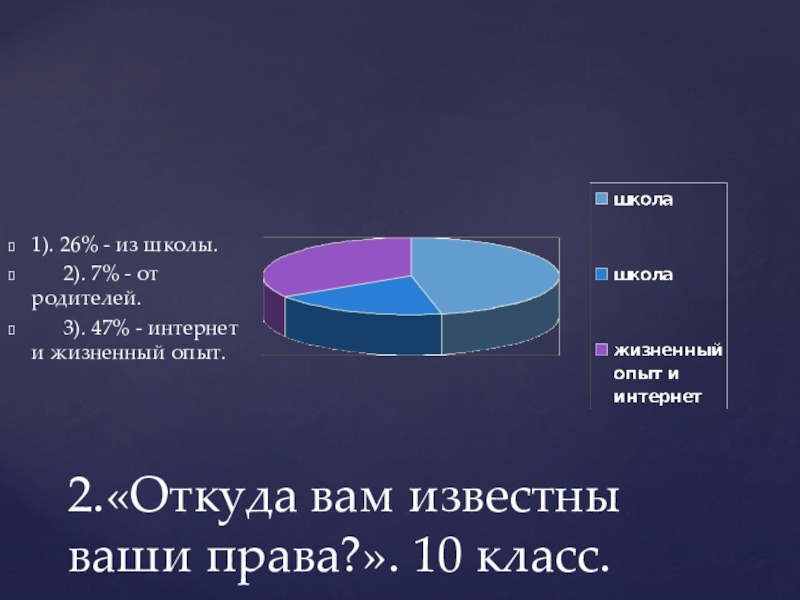 1). 26% - из школы.
2). 7% - от родителей.
3). 47% - интернет и жизненный опыт.

школа
школа
жизненный опыт и интернет

2.«Откуда вам известны ваши права?». 10 класс.